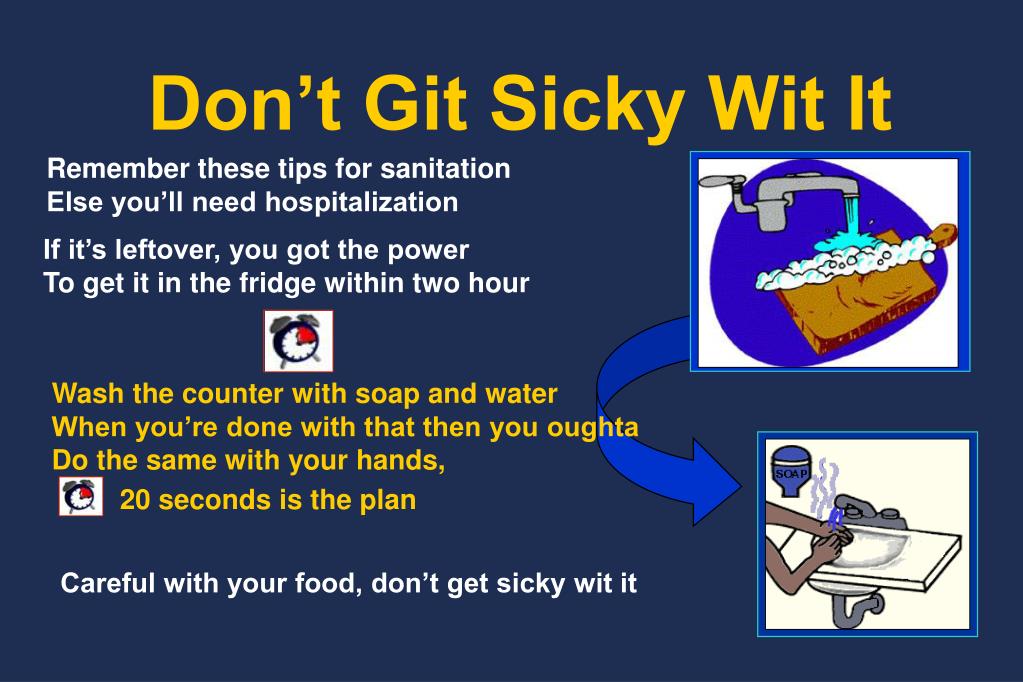 Don’t Git Sicky Wit It

Remember these tips for sanitation
Else you’ll need hospitalization

If it’s leftover, you got the power
To get it in the fridge within two hour

Wash the counter with soap and water
When you’re done with that then you oughta
Do the same with your hands,
20 seconds is the plan

Careful with your food, don’t get sicky wit it

SOAP